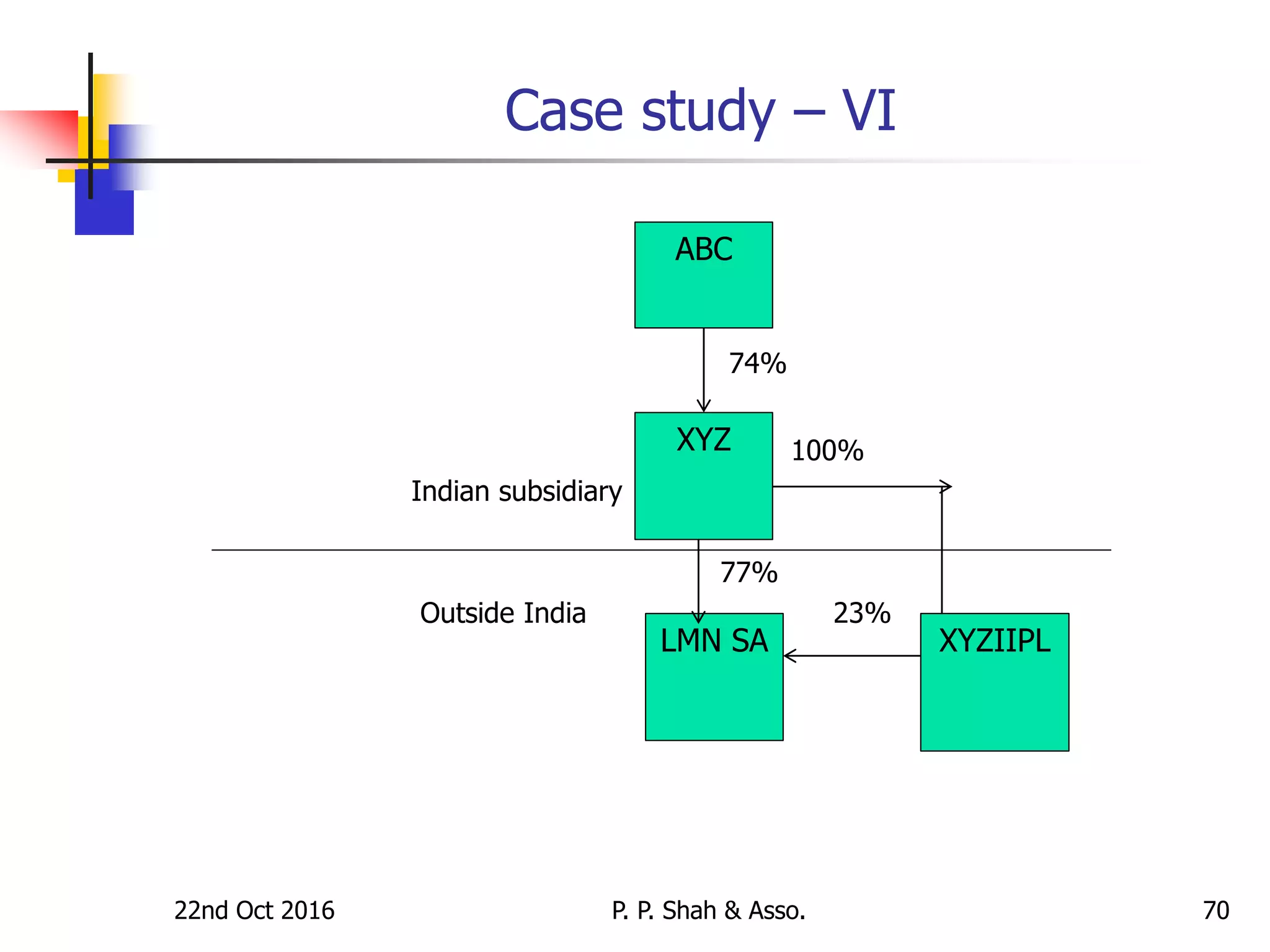 Case study – VI

ABC

74%

XYZ

100%

Indian subsidiary

77%

Outside India

23%

LMN SA

XYZIIPL

22nd Oct 2016

P. P. Shah & Asso.

70